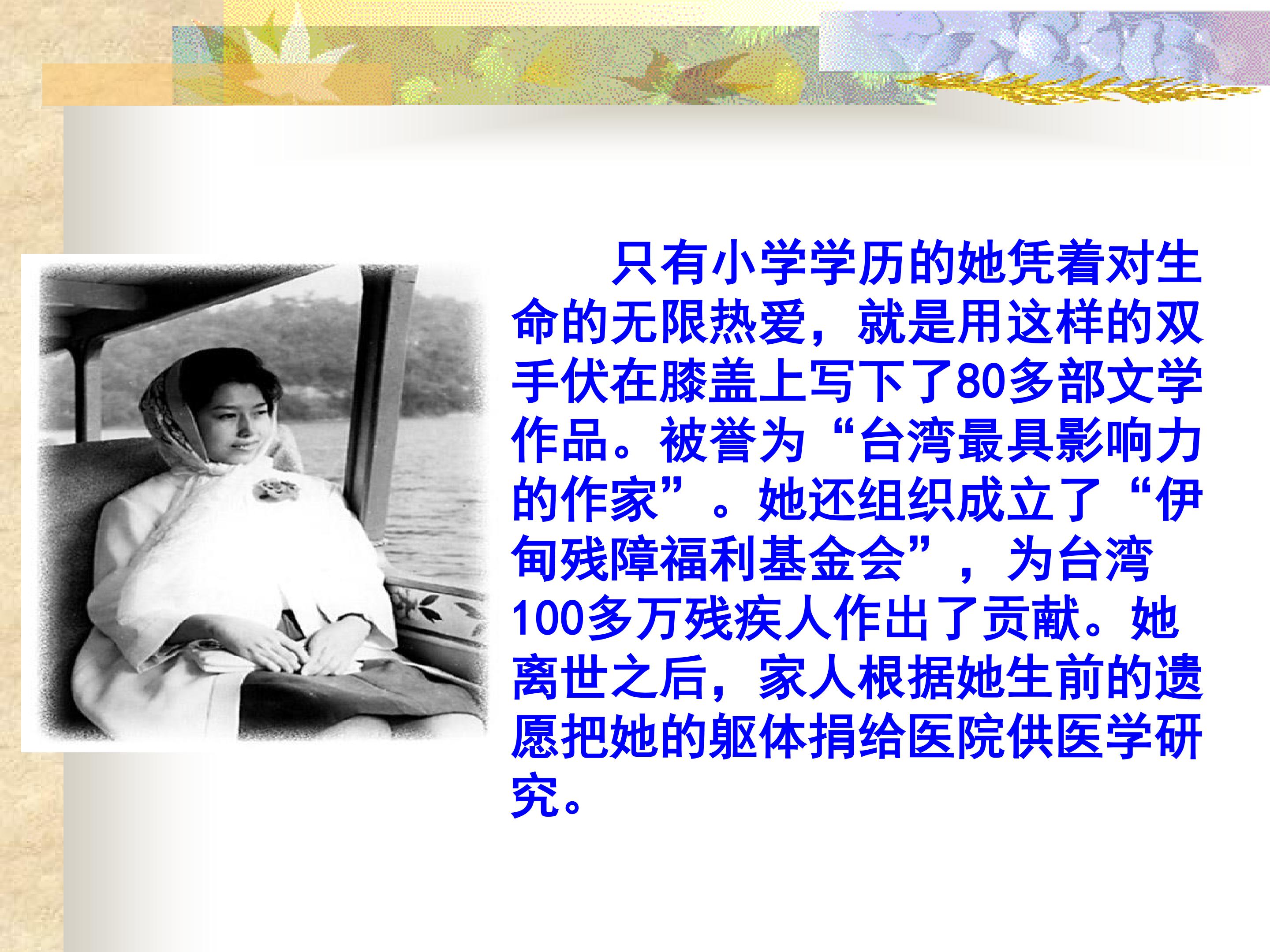 只有小学学历的她凭着对生命的无限热爱，就是用这样的双手伏在膝盖上写下了80多部文学作品。被誉为“台湾最具影响力的作家”。她还组织成立了“伊甸残障福利基金会”，为台湾100多万残疾人作出了贡献。她离世之后，家人根据她生前的遗愿把她的躯体捐给医院供医学研究。